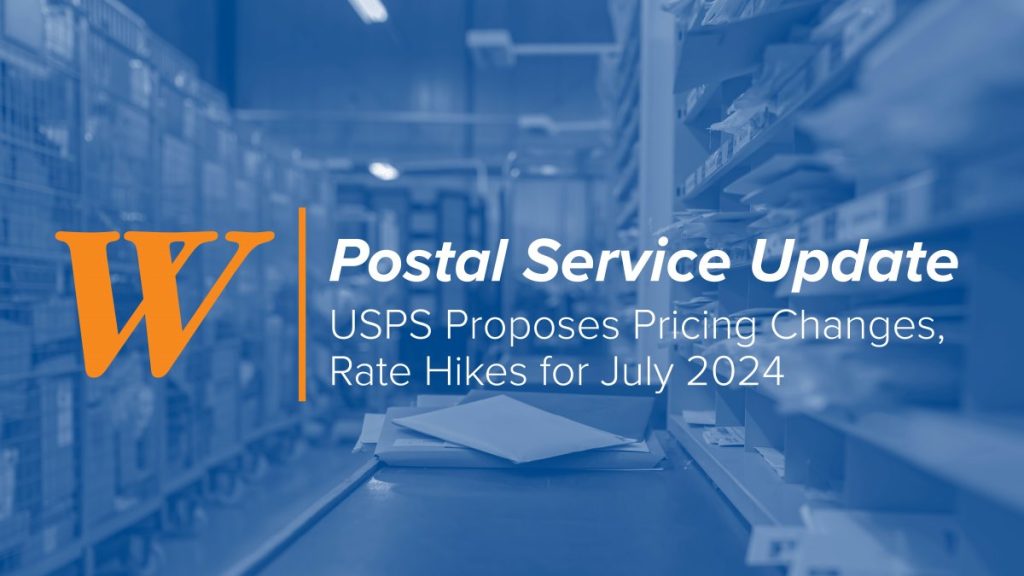 W

Postal Service Update
USPS Proposes Pricing Changes, Rate Hikes for July 2024